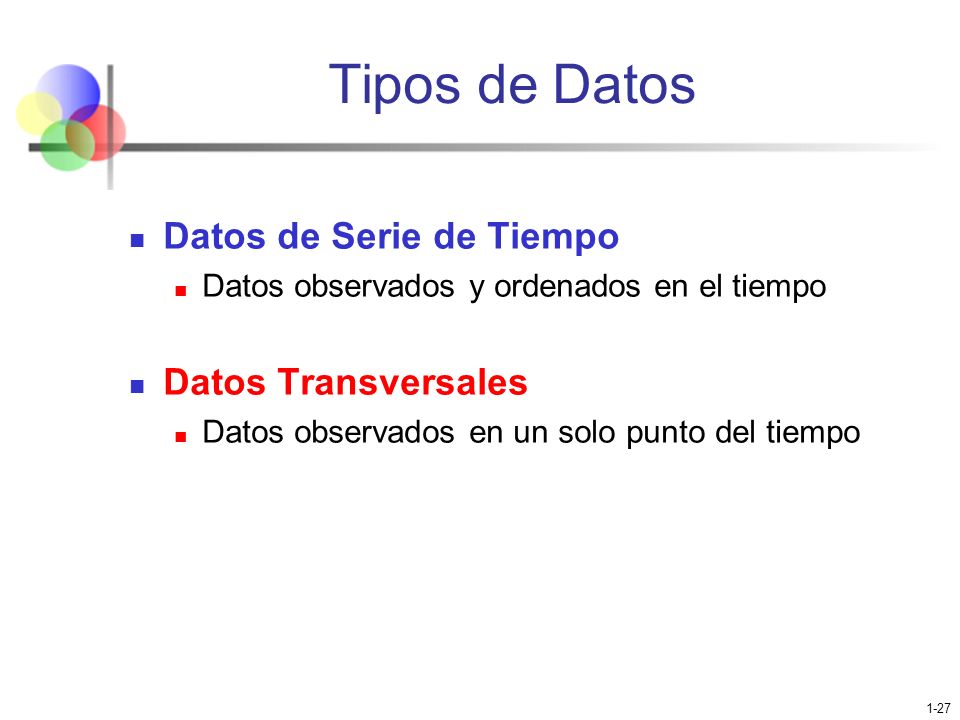 Tipos de Datos

Datos de Serie de Tiempo

Datos observados y ordenados en el tiempo

Datos Transversales

Datos observados en un solo punto del tiempo

1-27